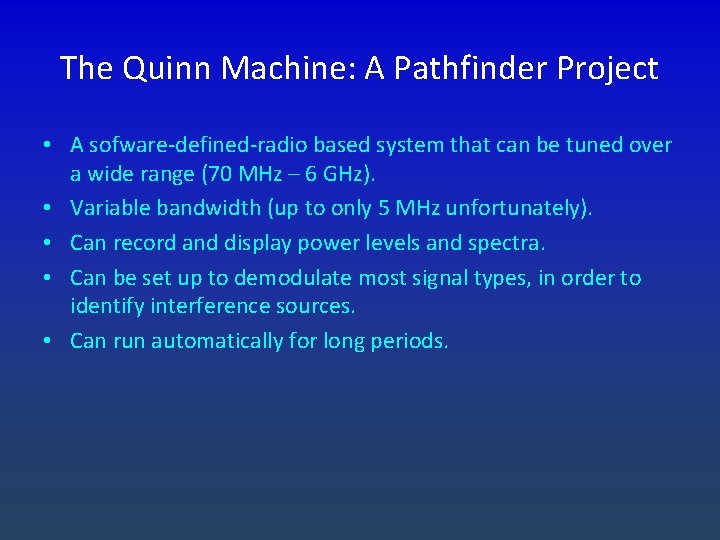 The Quinn Machine: A Pathfinder Project

• A sofware-defined-radio based system that can be tuned over a wide range (70 MHz – 6 GHz).
• Variable bandwidth (up to only 5 MHz unfortunately).
• Can record and display power levels and spectra.
• Can be set up to demodulate most signal types, in order to identify interference sources.
• Can run automatically for long periods.